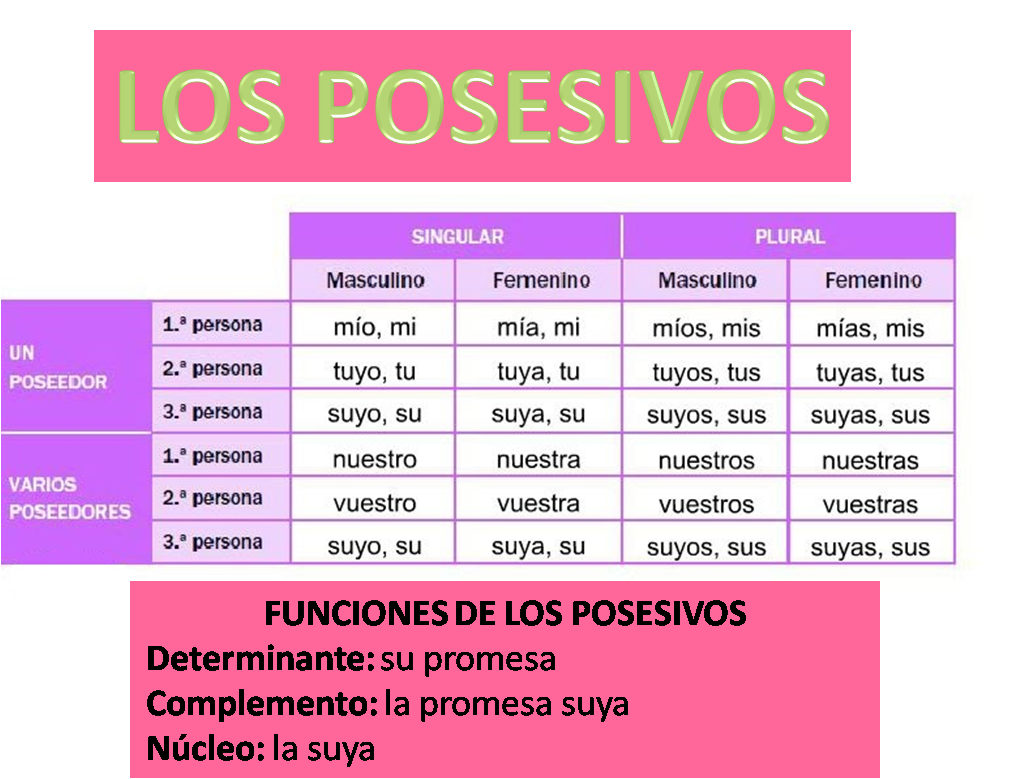 LOS POSESIVOS

| | | SINGULAR | | PLURAL | |
|---|---|---|---|---|---|
| | | Masculino | Femenino | Masculino | Femenino |
| UN POSEEDOR | 1.ª persona | mío, mi | mía, mi | míos, mis | mías, mis |
| | 2.ª persona | tuyo, tu | tuya, tu | tuyos, tus | tuyas, tus |
| | 3.ª persona | suyo, su | suya, su | suyos, sus | suyas, sus |
| VARIOS POSEEDORES | 1.ª persona | nuestro | nuestra | nuestros | nuestras |
| | 2.ª persona | vuestro | vuestra | vuestros | vuestras |
| | 3.ª persona | suyo, su | suya, su | suyos, sus | suyas, sus |

FUNCIONES DE LOS POSESIVOS
Determinante: su promesa
Complemento: la promesa suya
Núcleo: la suya